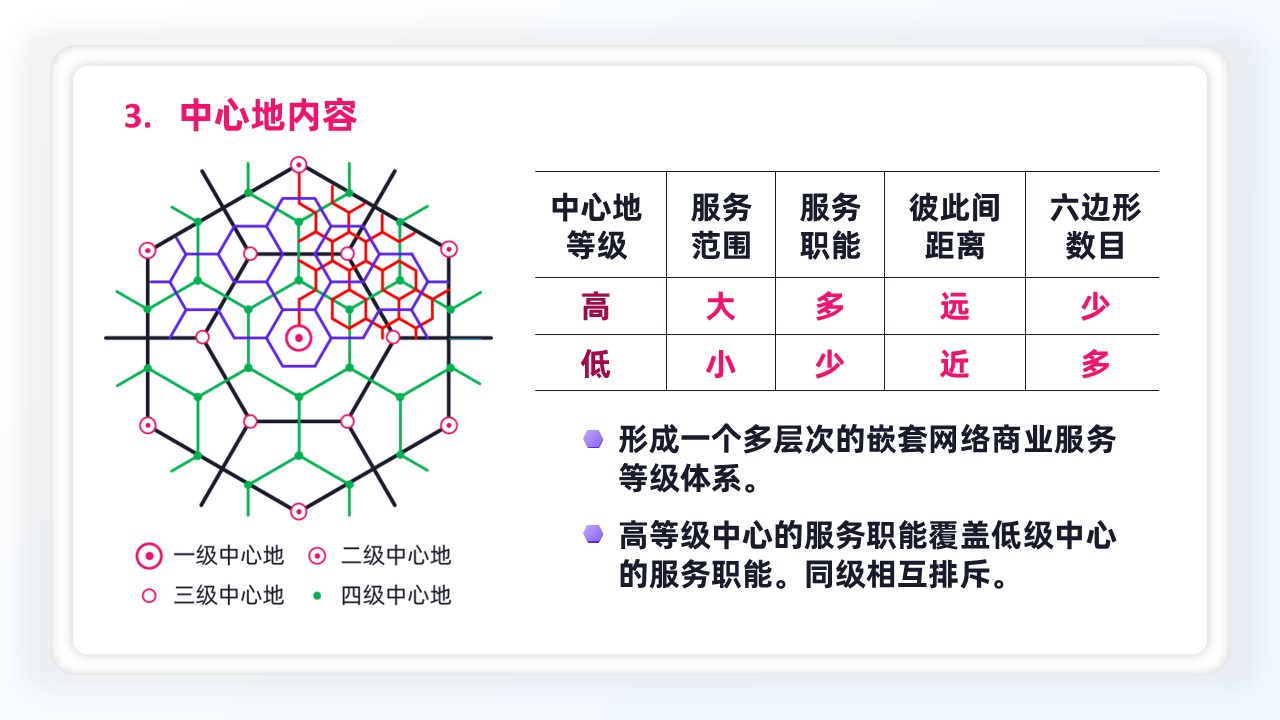 3. 中心地内容

一级中心地 二级中心地
三级中心地 四级中心地

| 中心地等级 | 服务范围 | 服务职能 | 彼此间距离 | 六边形数目 |
|---|---|---|---|---|
| 高 | 大 | 多 | 远 | 少 |
| 低 | 小 | 少 | 近 | 多 |

形成一个多层次的嵌套网络商业服务等级体系。

高等级中心的服务职能覆盖低级中心的服务职能。同级相互排斥。